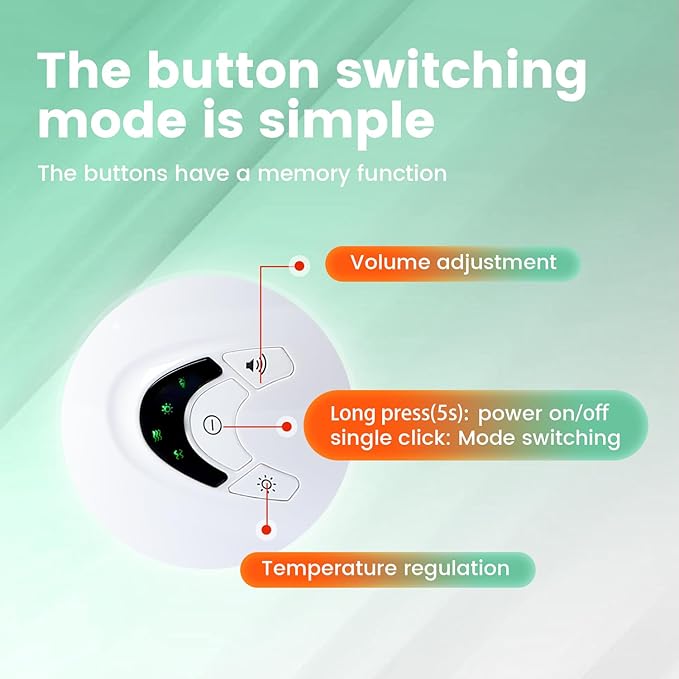 The button switching mode is simple

The buttons have a memory function

Volume adjustment

Long press(5s): power on/off
single click: Mode switching

Temperature regulation